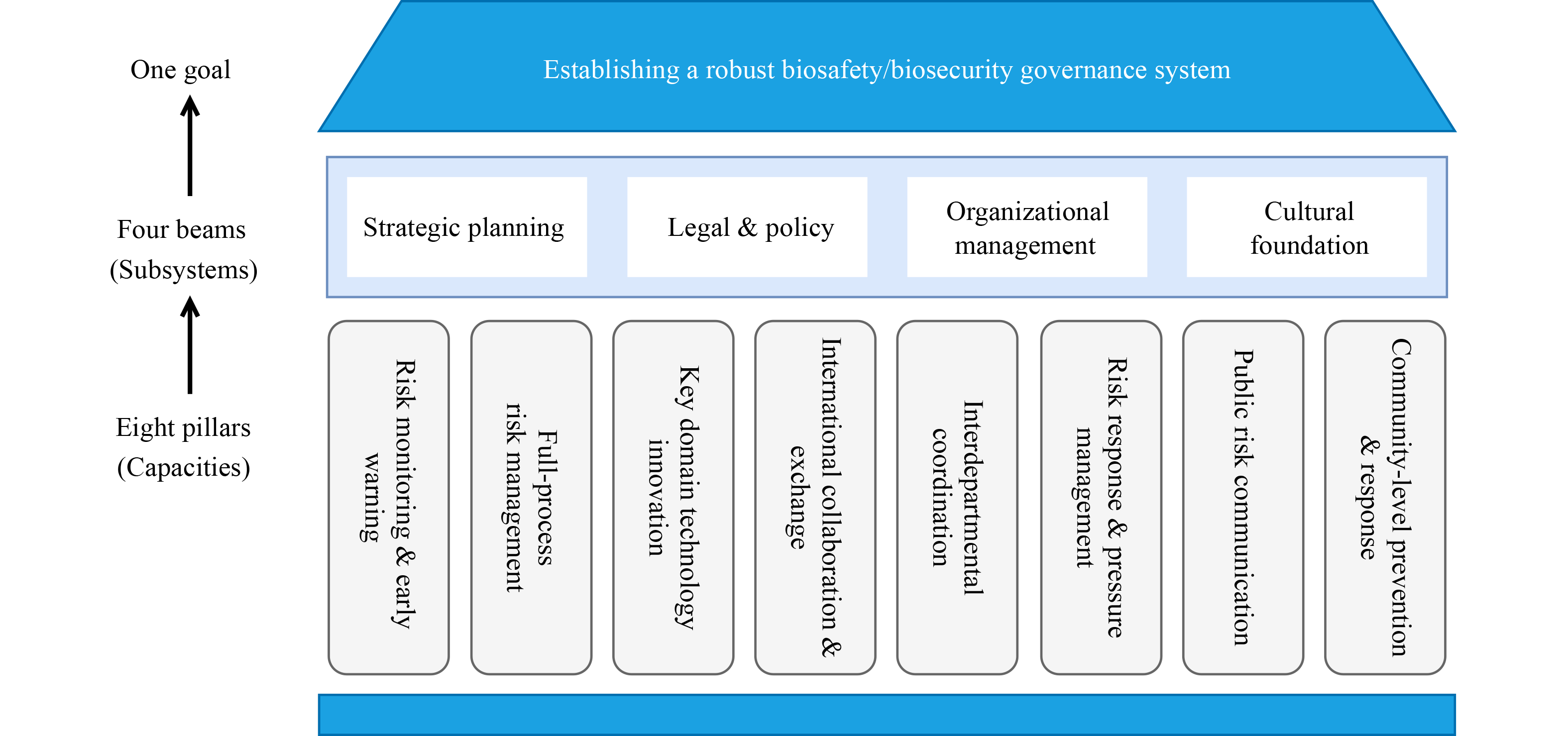 One goal

Four beams (Subsystems)

Eight pillars (Capacities)

Establishing a robust biosafety/biosecurity governance system

Strategic planning

Legal & policy

Organizational management

Cultural foundation

Risk monitoring & early warning

Full-process risk management

Key domain technology innovation

International collaboration & exchange

Interdepartmental coordination

Risk response & pressure management

Public risk communication

Community-level prevention & response